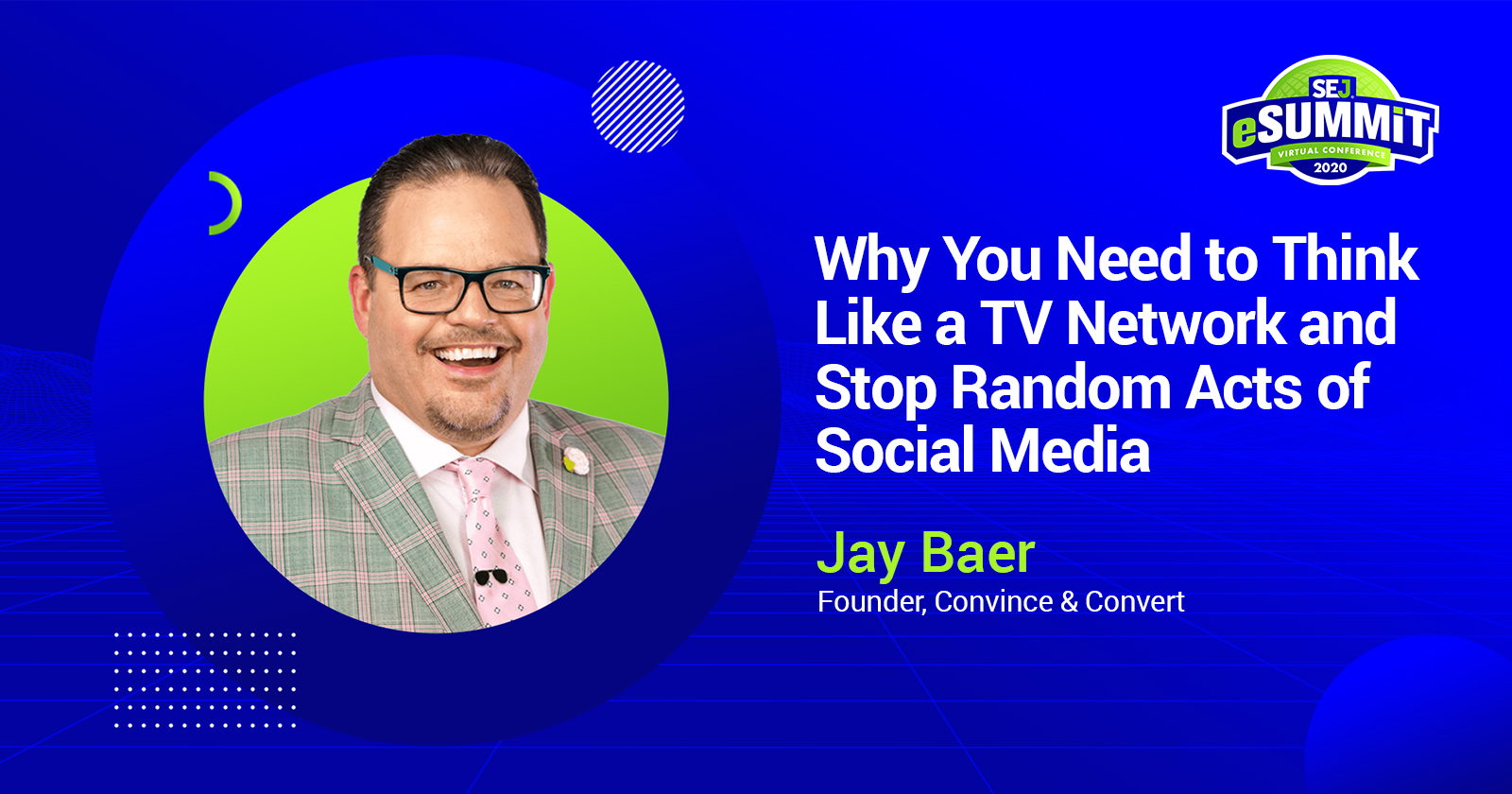 SEJ
eSUMMiT
VIRTUAL CONFERENCE
2020

Why You Need to Think Like a TV Network and Stop Random Acts of Social Media

Jay Baer
Founder, Convince & Convert